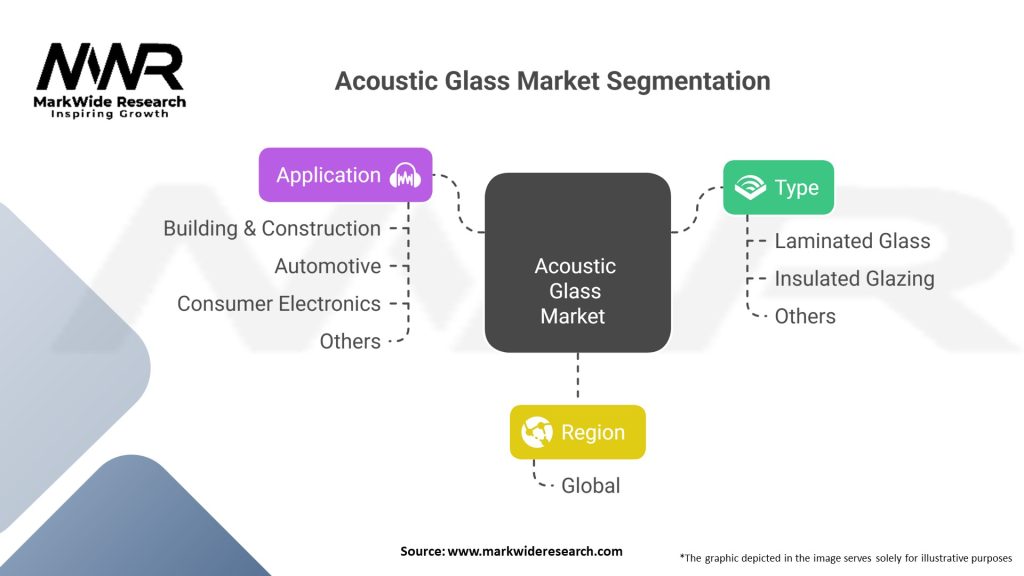 MWR
MarkWide Research
Inspiring Growth

Acoustic Glass Market Segmentation

Application
Building & Construction
Automotive
Consumer Electronics
Others

Acoustic Glass Market

Type
Laminated Glass
Insulated Glazing
Others

Region
Global

Source: www.markwideresearch.com

*The graphic depicted in the image serves solely for illustrative purposes